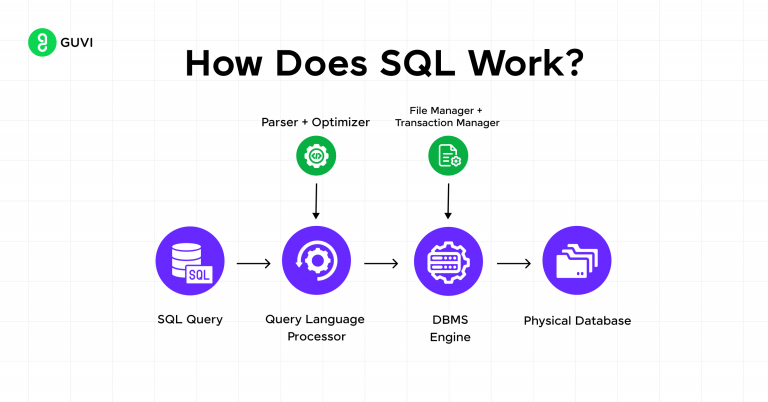 GUVI

How Does SQL Work?

Parser + Optimizer

File Manager + Transaction Manager

SQL

SQL Query

Query Language Processor

DBMS Engine

Physical Database